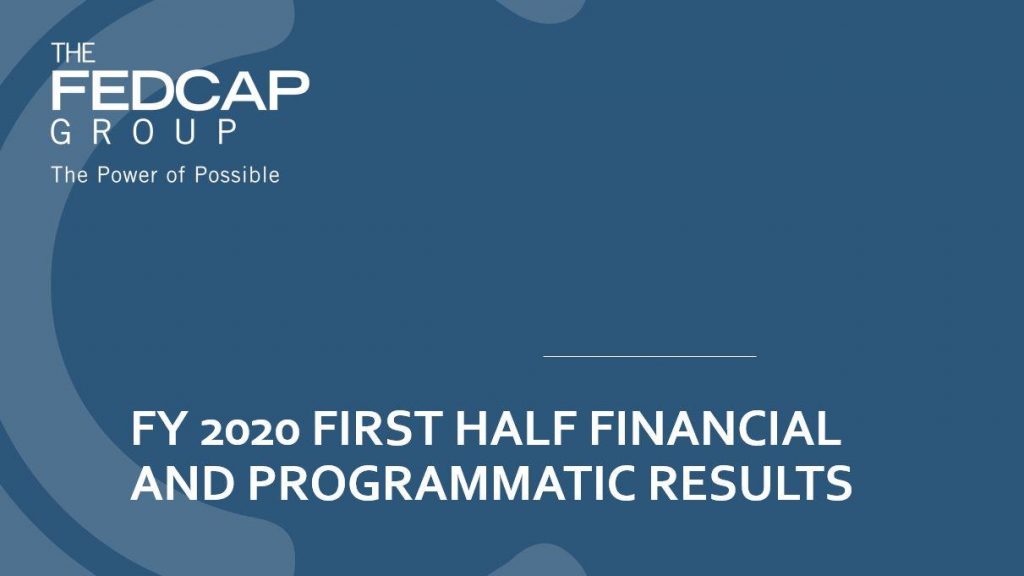 THE
FEDCAP
GROUP
The Power of Possible

FY 2020 FIRST HALF FINANCIAL AND PROGRAMMATIC RESULTS